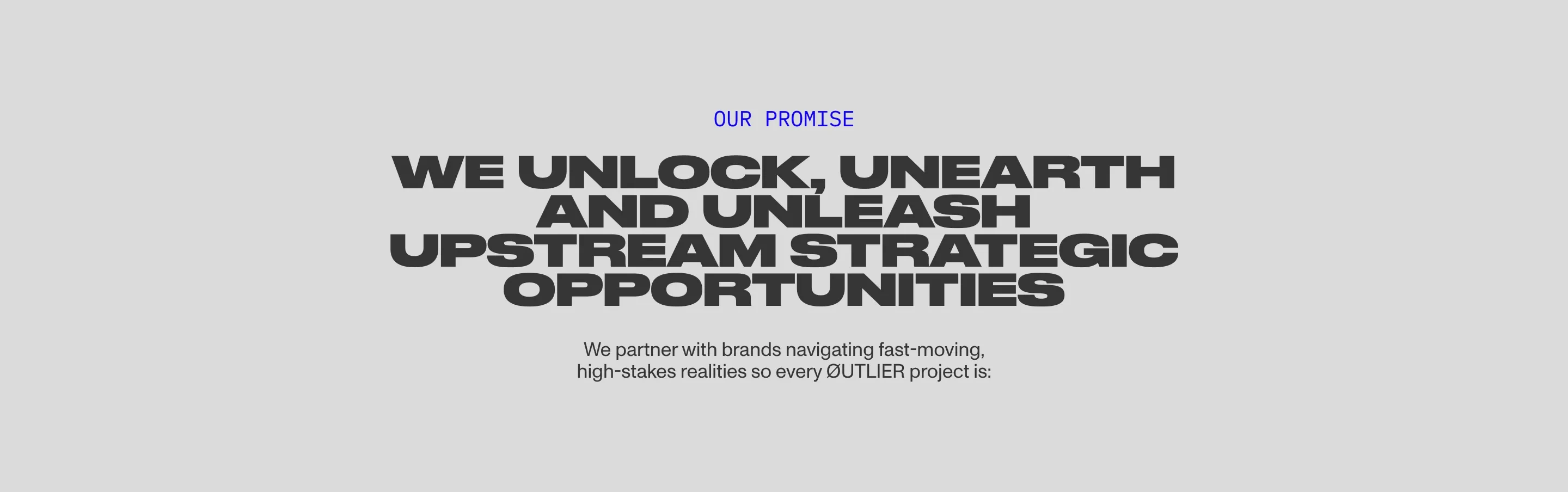 OUR PROMISE

WE UNLOCK, UNEARTH AND UNLEASH UPSTREAM STRATEGIC OPPORTUNITIES

We partner with brands navigating fast-moving, high-stakes realities so every ØUTLIER project is: